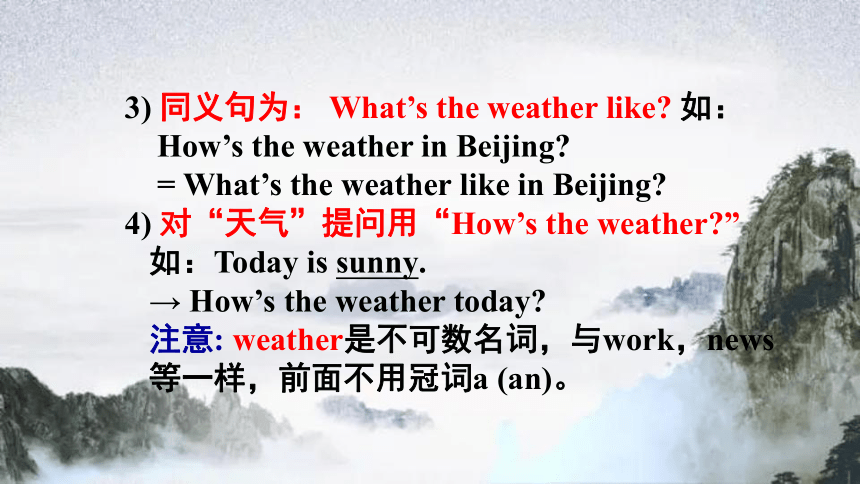 3) 同义句为： What’s the weather like? 如：
How’s the weather in Beijing?
= What’s the weather like in Beijing?
4) 对“天气”提问用“How’s the weather?”
如：Today is sunny.
→ How’s the weather today?
注意: weather是不可数名词，与work，news等一样，前面不用冠词a (an)。